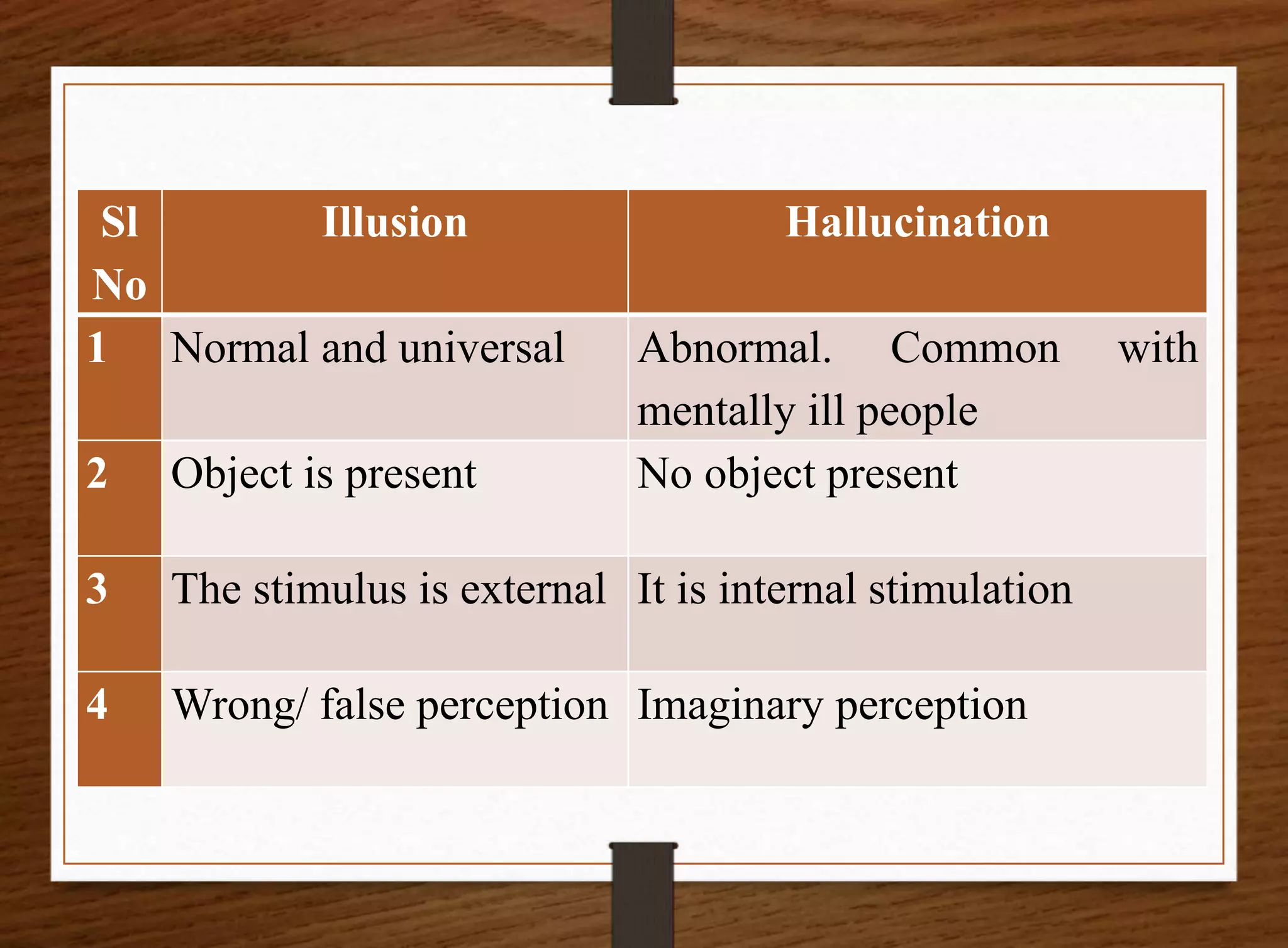 | Sl No | Illusion | Hallucination |
|---|---|---|
| 1 | Normal and universal | Abnormal. Common with mentally ill people |
| 2 | Object is present | No object present |
| 3 | The stimulus is external | It is internal stimulation |
| 4 | Wrong/ false perception | Imaginary perception |